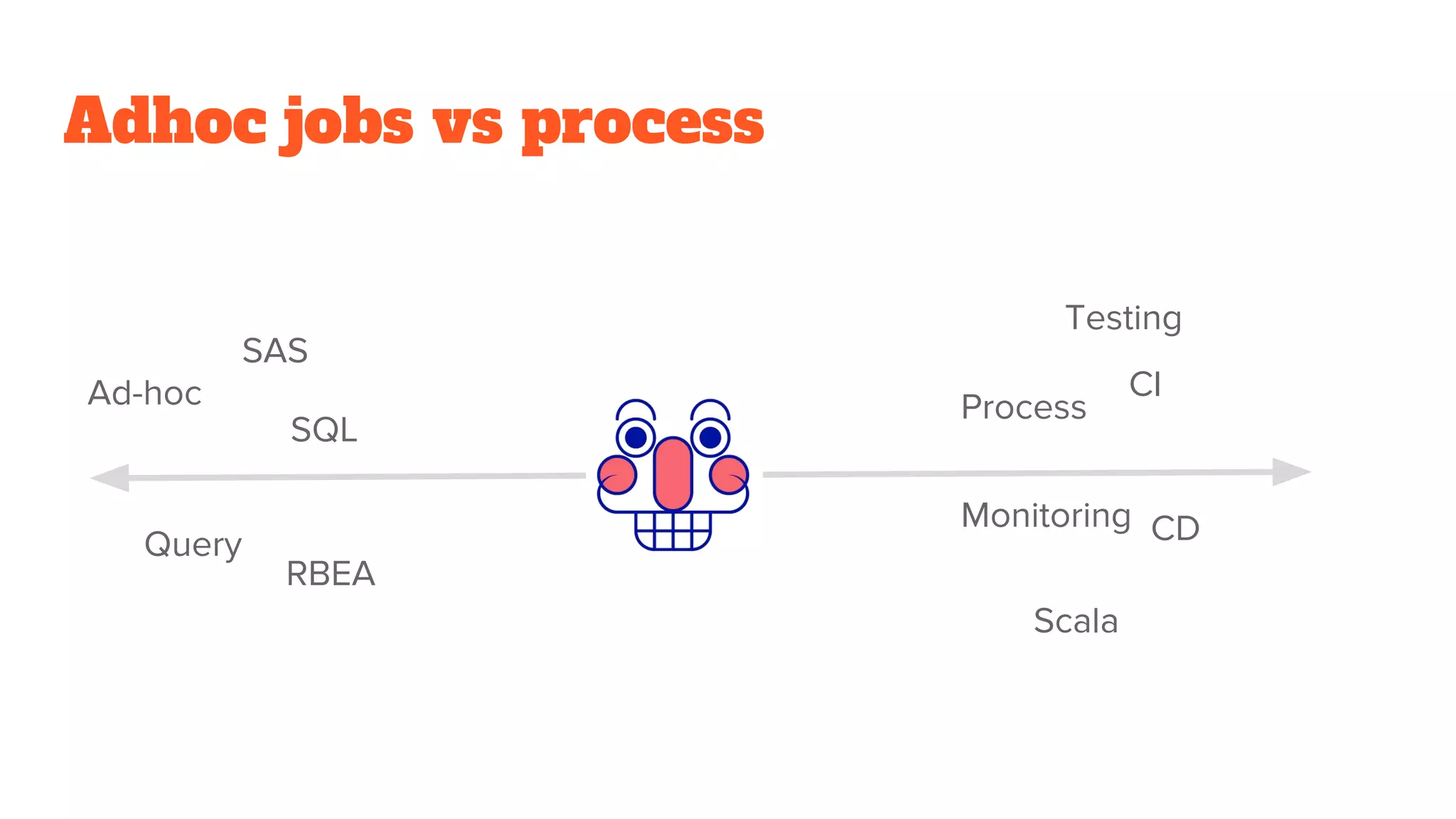 Adhoc jobs vs process

SAS

Ad-hoc

SQL

Query

RBEA

Testing

CI

Process

Monitoring

CD

Scala